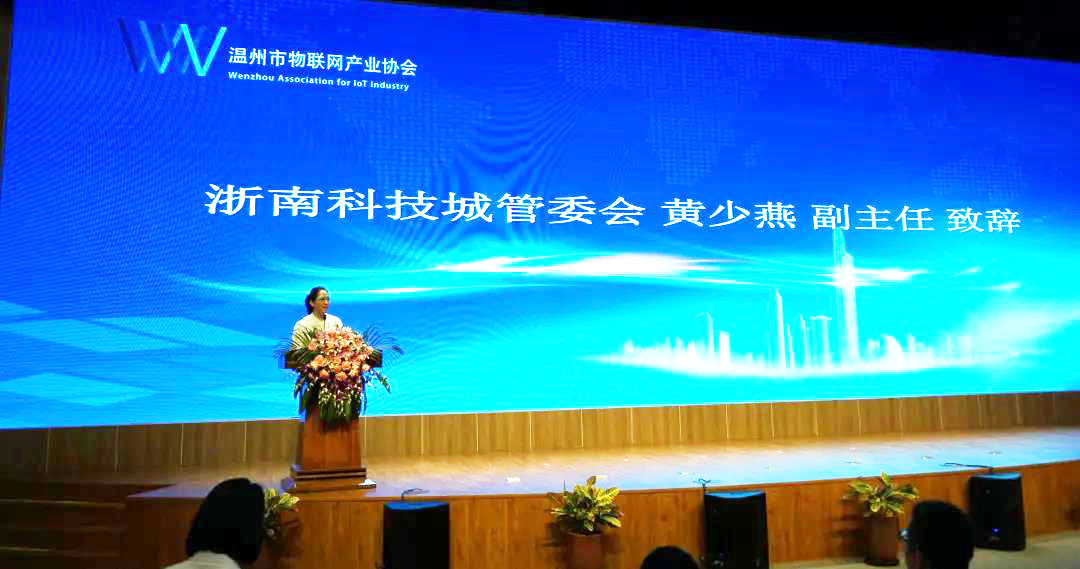 温州市物联网产业协会
Wenzhou Association for IoT Industry

浙南科技城管委会 黄少燕 副主任 致辞